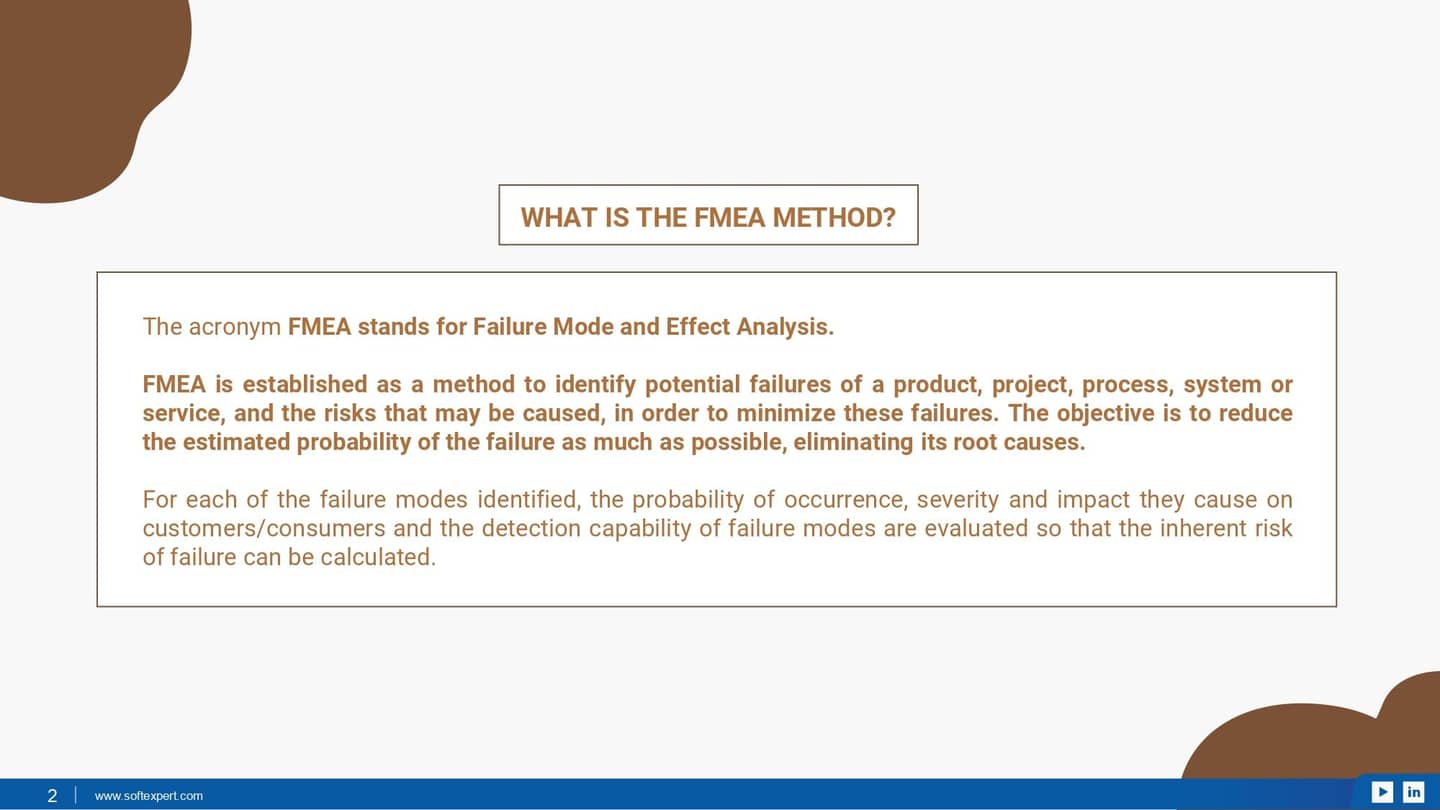 WHAT IS THE FMEA METHOD?

The acronym FMEA stands for Failure Mode and Effect Analysis.

FMEA is established as a method to identify potential failures of a product, project, process, system or service, and the risks that may be caused, in order to minimize these failures. The objective is to reduce the estimated probability of the failure as much as possible, eliminating its root causes.

For each of the failure modes identified, the probability of occurrence, severity and impact they cause on customers/consumers and the detection capability of failure modes are evaluated so that the inherent risk of failure can be calculated.

2 | www.softexpert.com

in